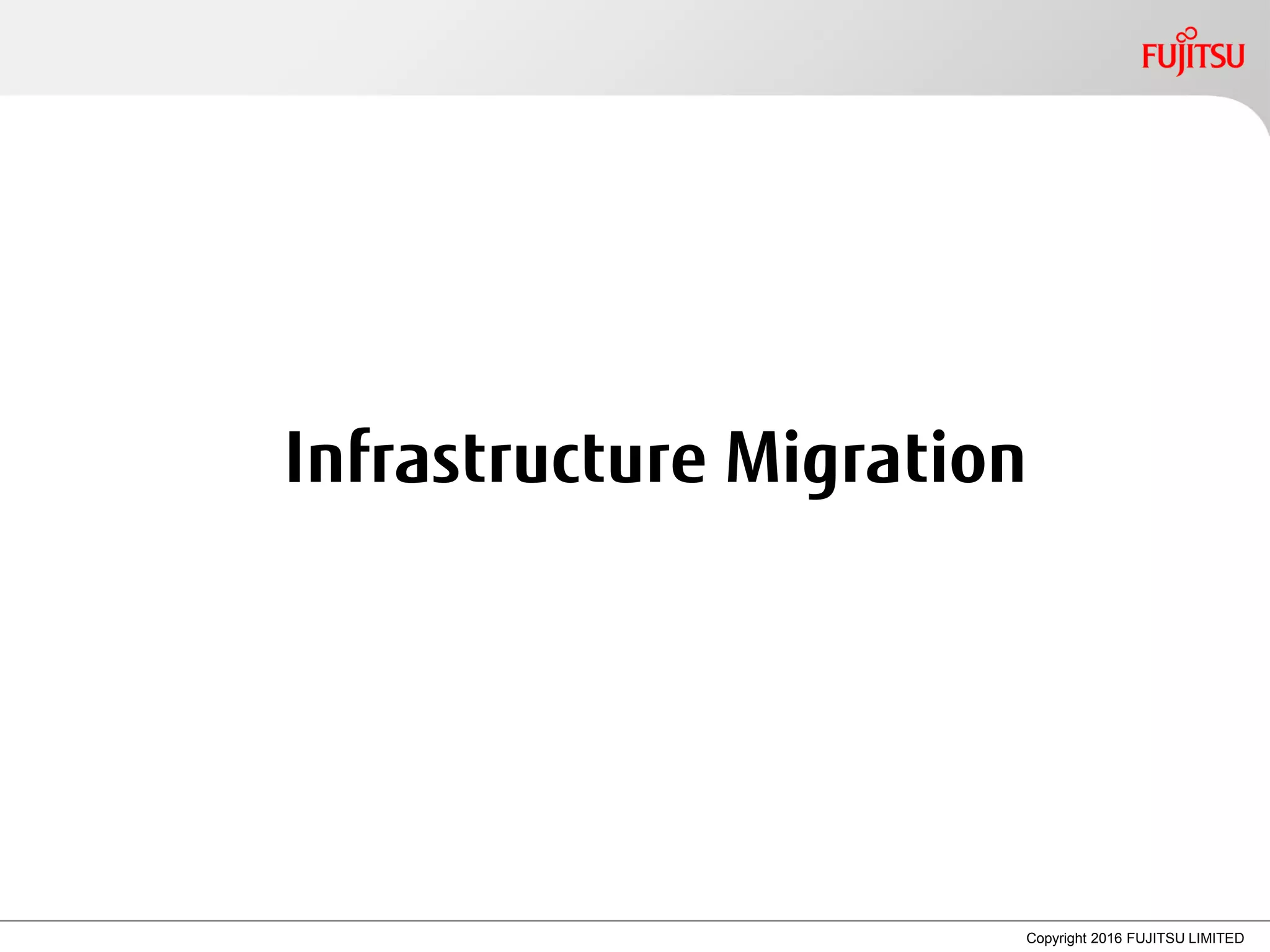 FUJITSU

Infrastructure Migration

Copyright 2016 FUJITSU LIMITED